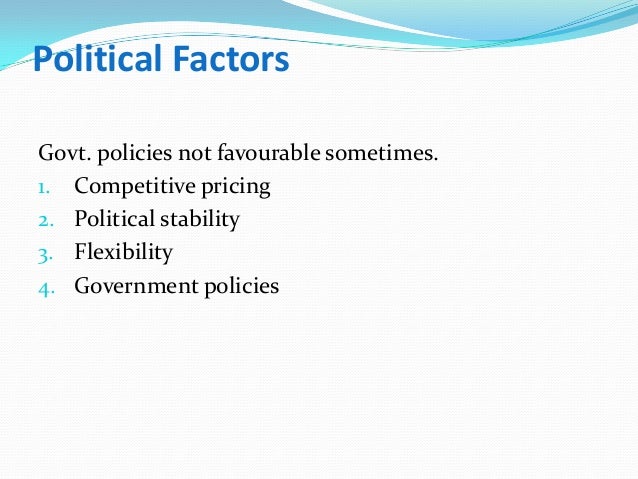 Political Factors

Govt. policies not favourable sometimes.
1. Competitive pricing
2. Political stability
3. Flexibility
4. Government policies